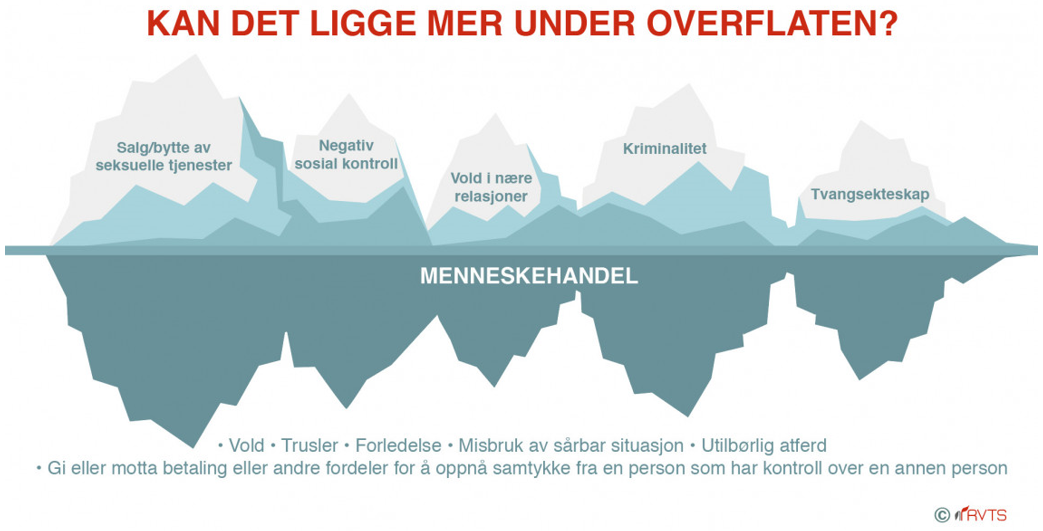 KAN DET LIGGE MER UNDER OVERFLATEN?

Salg/bytte av seksuelle tjenester

Negativ sosial kontroll

Vold i nære relasjoner

Kriminalitet

Tvangsekteskap

MENNESKEHANDEL

• Vold • Trusler • Forledelse • Misbruk av sårbar situasjon • Utilbørlig atferd
• Gi eller motta betaling eller andre fordeler for å oppnå samtykke fra en person som har kontroll over en annen person

© RVTS